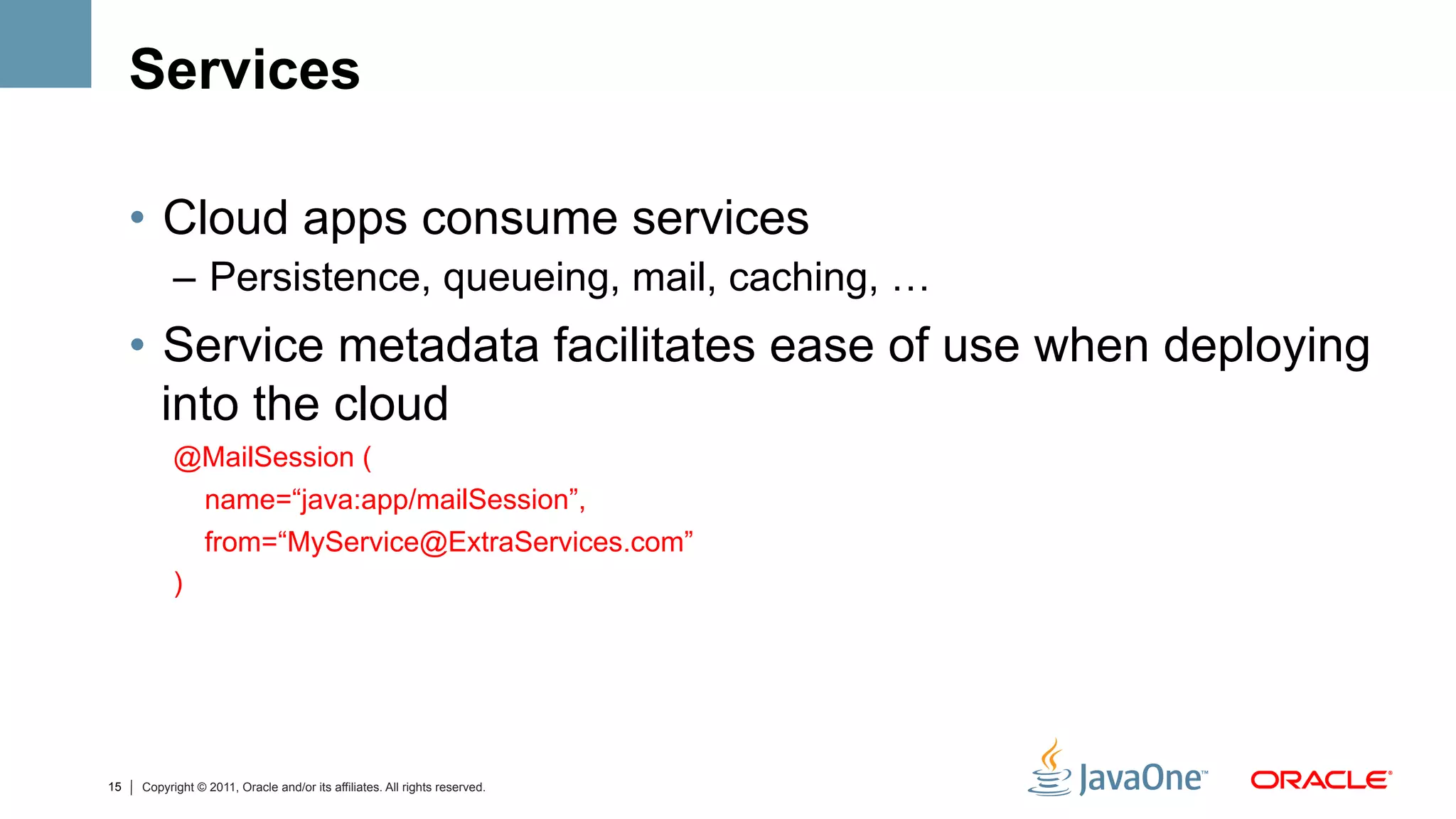 Services

• Cloud apps consume services
– Persistence, queueing, mail, caching, …
• Service metadata facilitates ease of use when deploying into the cloud

@MailSession (
name=“java:app/mailSession”,
from=“MyService@ExtraServices.com”
)

15 | Copyright © 2011, Oracle and/or its affiliates. All rights reserved.

JavaOne™ ORACLE®